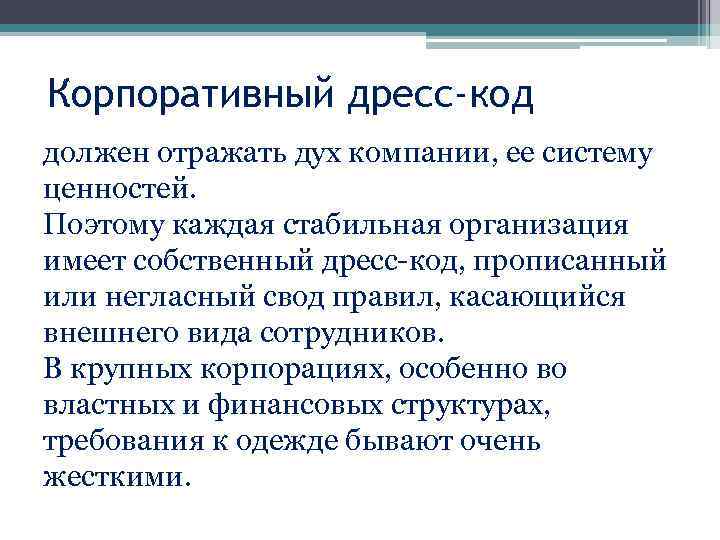 Корпоративный дресс-код

должен отражать дух компании, ее систему ценностей.
Поэтому каждая стабильная организация имеет собственный дресс-код, прописанный или негласный свод правил, касающийся внешнего вида сотрудников.
В крупных корпорациях, особенно во властных и финансовых структурах, требования к одежде бывают очень жесткими.